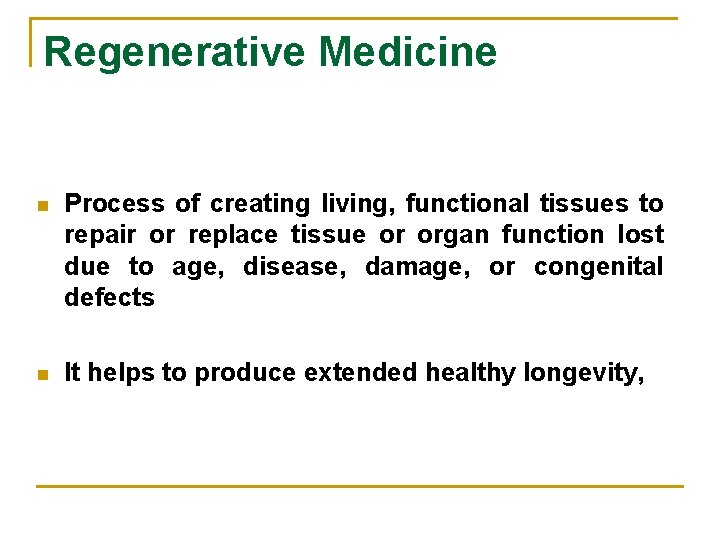 Regenerative Medicine

Process of creating living, functional tissues to repair or replace tissue or organ function lost due to age, disease, damage, or congenital defects

It helps to produce extended healthy longevity,